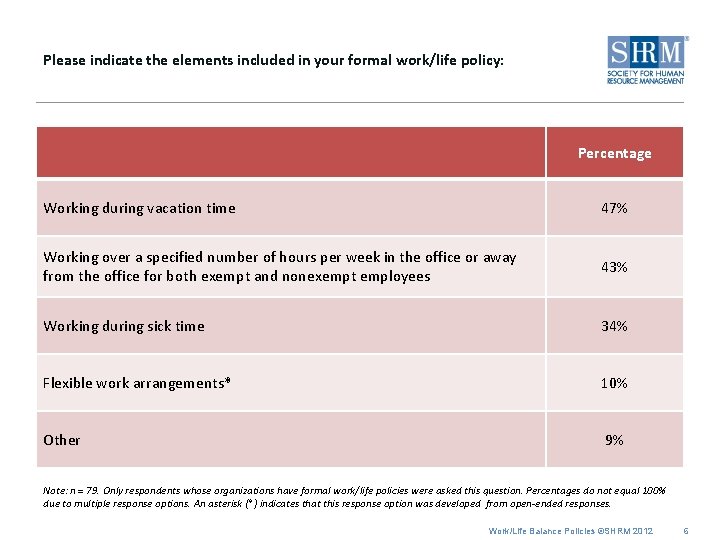 Please indicate the elements included in your formal work/life policy:

SHRM®
SOCIETY FOR HUMAN RESOURCE MANAGEMENT

| | Percentage |
|---|---|
| Working during vacation time | 47% |
| Working over a specified number of hours per week in the office or away from the office for both exempt and nonexempt employees | 43% |
| Working during sick time | 34% |
| Flexible work arrangements* | 10% |
| Other | 9% |

Note: n = 79. Only respondents whose organizations have formal work/life policies were asked this question. Percentages do not equal 100% due to multiple response options. An asterisk (*) indicates that this response option was developed from open-ended responses.

Work/Life Balance Policies ©SHRM 2012 6